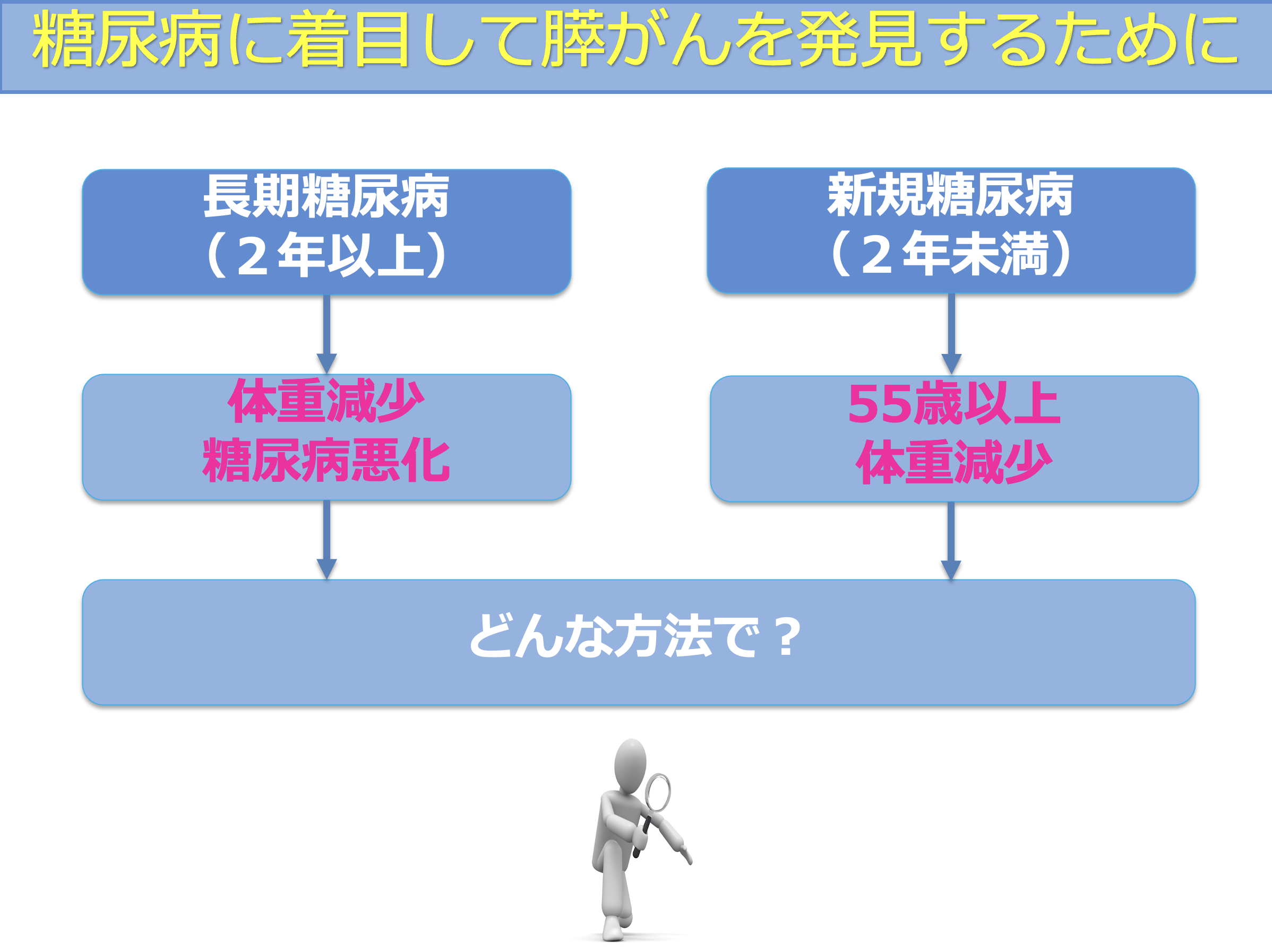 糖尿病に着目して膵がんを発見するために

長期糖尿病
（２年以上）

体重減少
糖尿病悪化

新規糖尿病
（２年未満）

55歳以上
体重減少

どんな方法で？